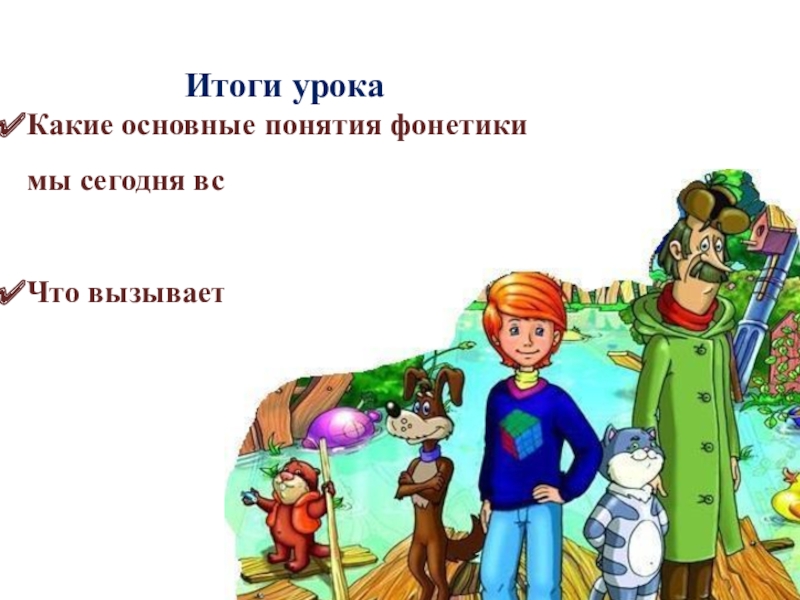 Итоги урока

✔Какие основные понятия фонетики мы сегодня вс

✔Что вызывает